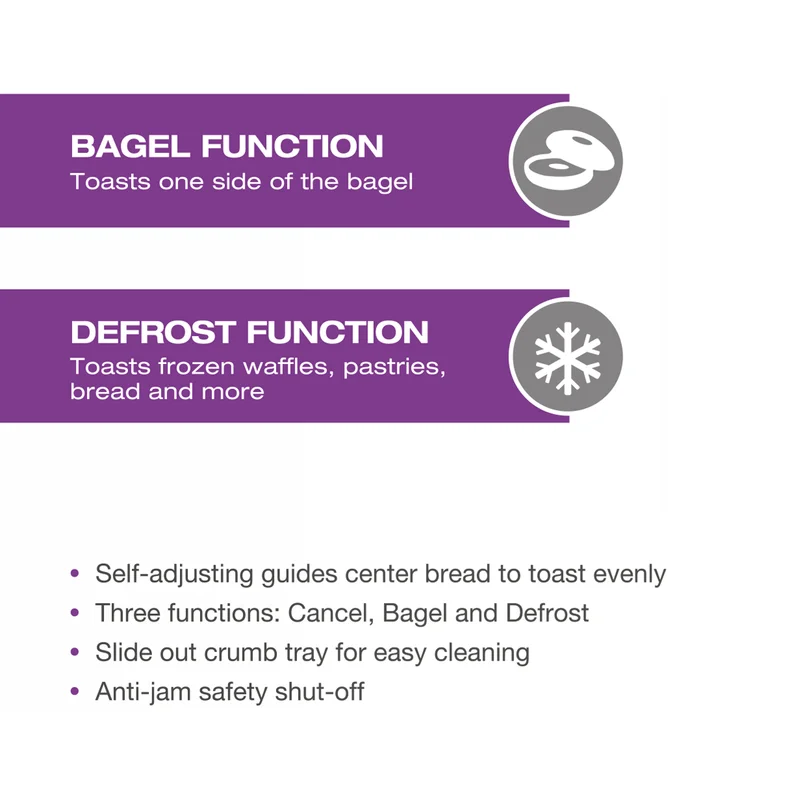 BAGEL FUNCTION
Toasts one side of the bagel

DEFROST FUNCTION
Toasts frozen waffles, pastries, bread and more

• Self-adjusting guides center bread to toast evenly
• Three functions: Cancel, Bagel and Defrost
• Slide out crumb tray for easy cleaning
• Anti-jam safety shut-off